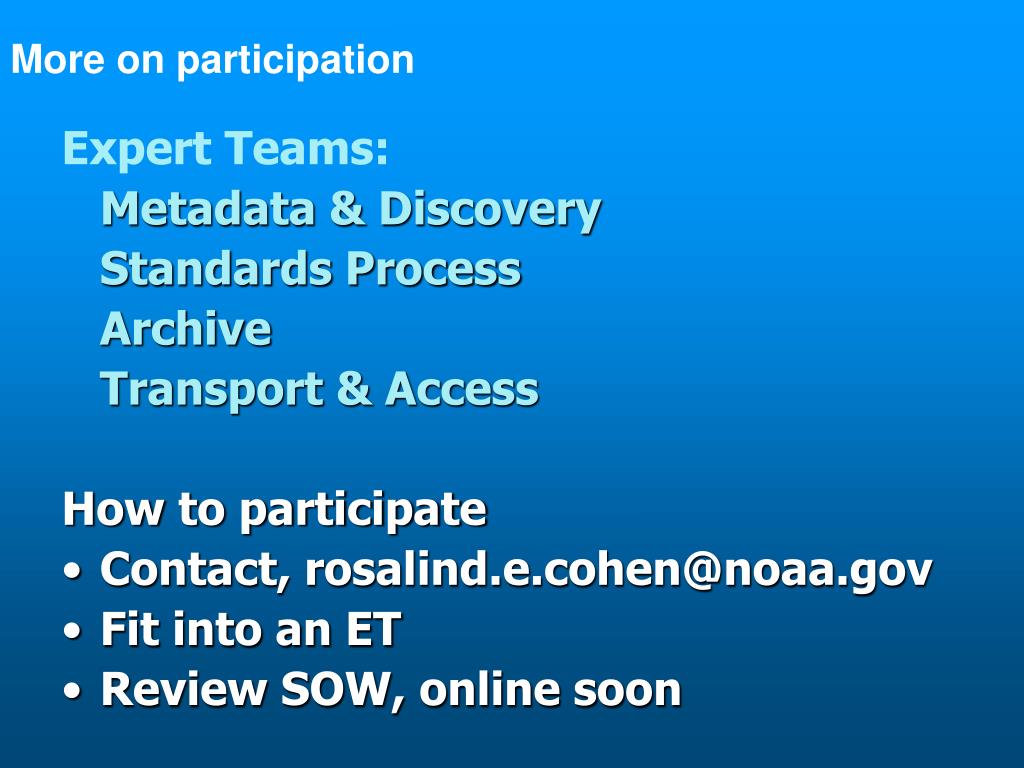 More on participation

Expert Teams:
Metadata & Discovery
Standards Process
Archive
Transport & Access

How to participate
• Contact, rosalind.e.cohen@noaa.gov
• Fit into an ET
• Review SOW, online soon